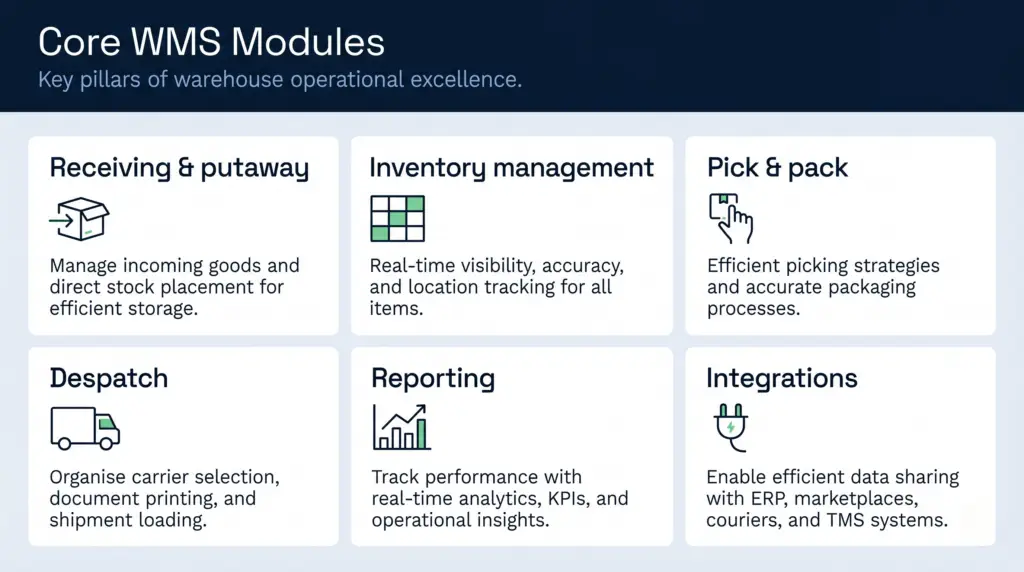 Core WMS Modules

Key pillars of warehouse operational excellence.

Receiving & putaway

Manage incoming goods and direct stock placement for efficient storage.

Inventory management

Real-time visibility, accuracy, and location tracking for all items.

Pick & pack

Efficient picking strategies and accurate packaging processes.

Despatch

Organise carrier selection, document printing, and shipment loading.

Reporting

Track performance with real-time analytics, KPIs, and operational insights.

Integrations

Enable efficient data sharing with ERP, marketplaces, couriers, and TMS systems.